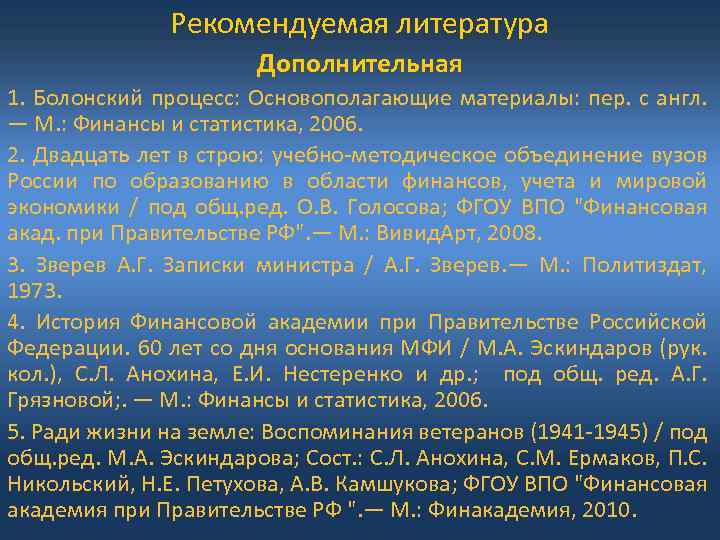 Рекомендуемая литература

Дополнительная

1. Болонский процесс: Основополагающие материалы: пер. с англ. — М.: Финансы и статистика, 2006.

2. Двадцать лет в строю: учебно-методическое объединение вузов России по образованию в области финансов, учета и мировой экономики / под общ.ред. О.В. Голосова; ФГОУ ВПО "Финансовая акад. при Правительстве РФ".— М.: ВивидАрт, 2008.

3. Зверев А.Г. Записки министра / А.Г. Зверев.— М.: Политиздат, 1973.

4. История Финансовой академии при Правительстве Российской Федерации. 60 лет со дня основания МФИ / М.А. Эскиндаров (рук. кол.), С.Л. Анохина, Е.И. Нестеренко и др.; под общ. ред. А.Г. Грязновой;. — М.: Финансы и статистика, 2006.

5. Ради жизни на земле: Воспоминания ветеранов (1941-1945) / под общ.ред. М.А. Эскиндарова; Сост.: С.Л. Анохина, С.М. Ермаков, П.С. Никольский, Н.Е. Петухова, А.В. Камшукова; ФГОУ ВПО "Финансовая академия при Правительстве РФ ".— М.: Финакадемия, 2010.